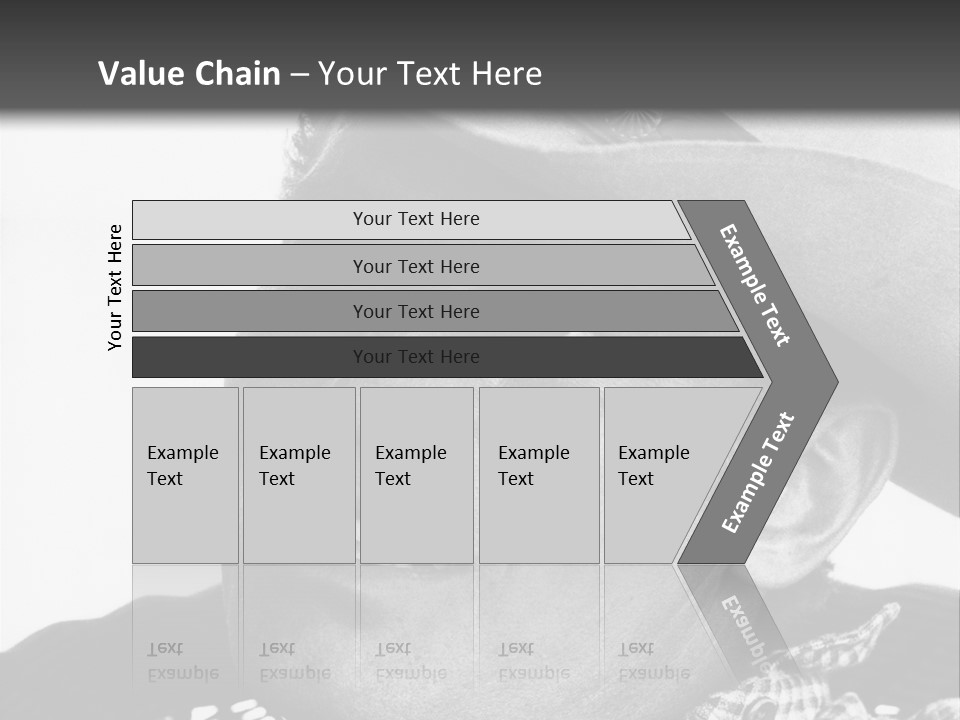 Value Chain – Your Text Here

Your Text Here

Your Text Here

Your Text Here

Your Text Here

Your Text Here

Example Text

Example Text

Example Text

Example Text

Example Text

Example Text

Example Text